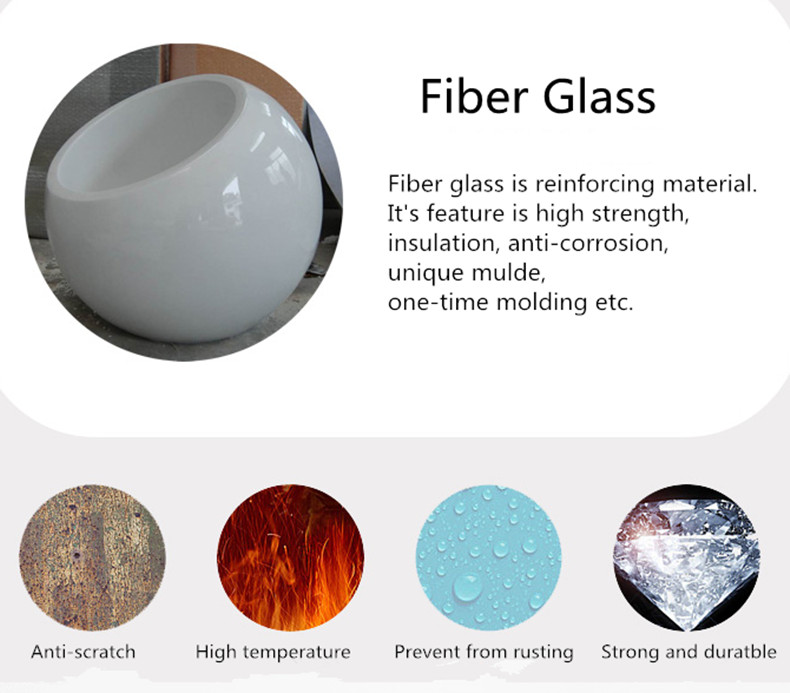 Fiber Glass

Fiber glass is reinforcing material. It's feature is high strength, insulation, anti-corrosion, unique mulde, one-time molding etc.

Anti-scratch

High temperature

Prevent from rusting

Strong and duratble